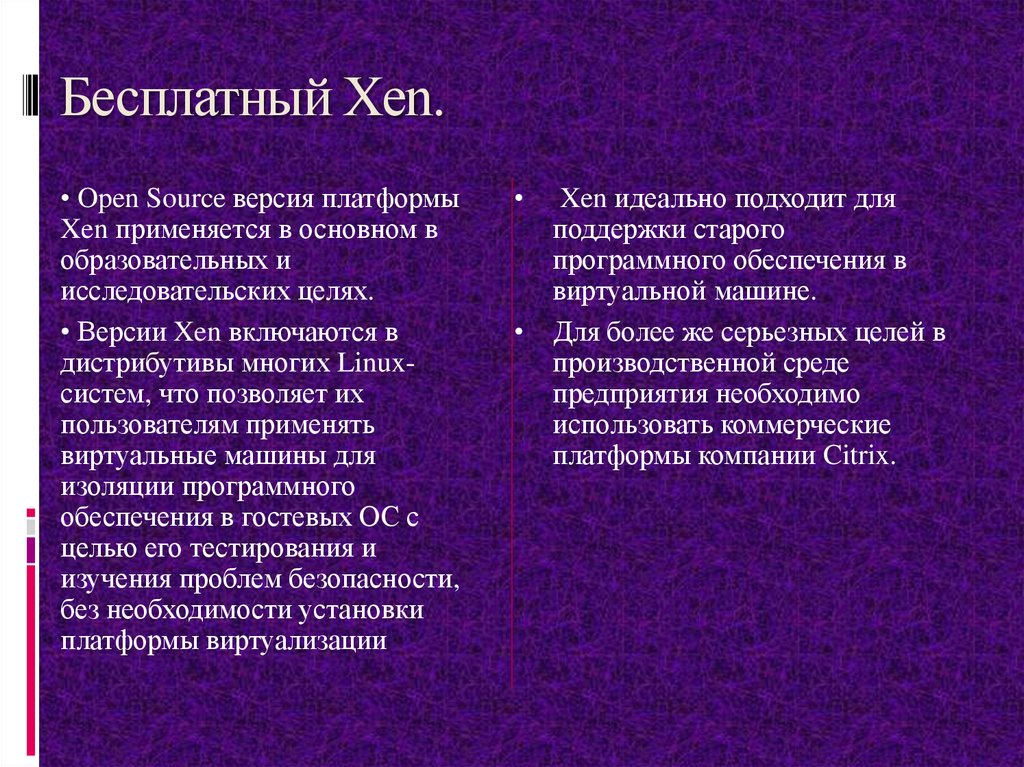 Бесплатный Xen.

• Open Source версия платформы Xen применяется в основном в образовательных и исследовательских целях.

• Версии Xen включаются в дистрибутивы многих Linux-систем, что позволяет их пользователям применять виртуальные машины для изоляции программного обеспечения в гостевых ОС с целью его тестирования и изучения проблем безопасности, без необходимости установки платформы виртуализации

• Xen идеально подходит для поддержки старого программного обеспечения в виртуальной машине.

• Для более же серьезных целей в производственной среде предприятия необходимо использовать коммерческие платформы компании Citrix.